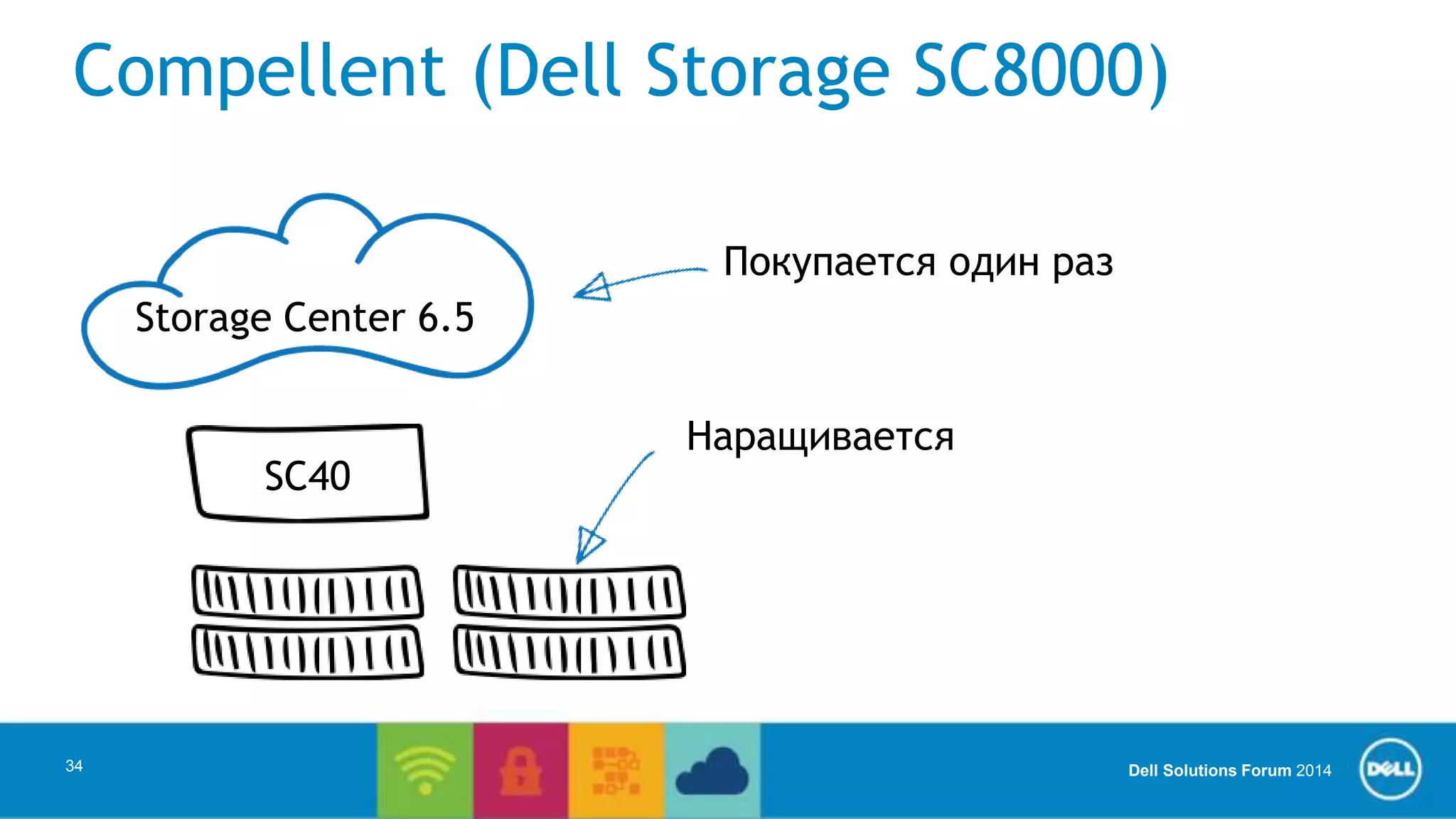 Compellent (Dell Storage SC8000)

Storage Center 6.5

Покупается один раз

SC40

Наращивается

34

Dell Solutions Forum 2014

DELL